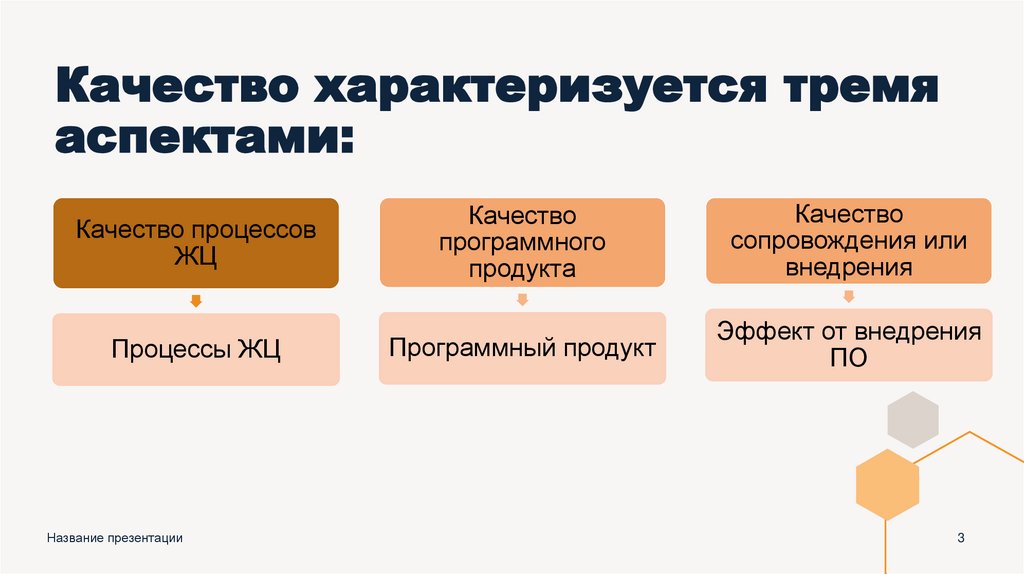 Качество характеризуется тремя аспектами:

Качество процессов ЖЦ

Процессы ЖЦ

Качество программного продукта

Программный продукт

Качество сопровождения или внедрения

Эффект от внедрения ПО

Название презентации

3